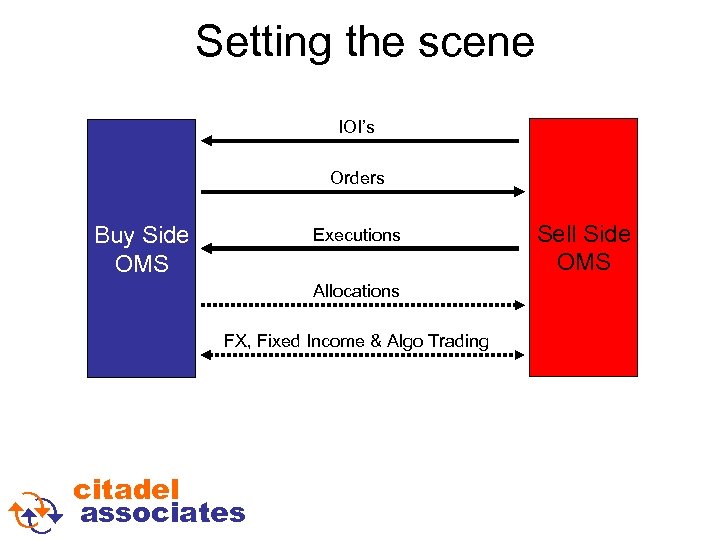 Setting the scene

Buy Side OMS

IOI's

Orders

Executions

Allocations

FX, Fixed Income & Algo Trading

Sell Side OMS

citadel associates